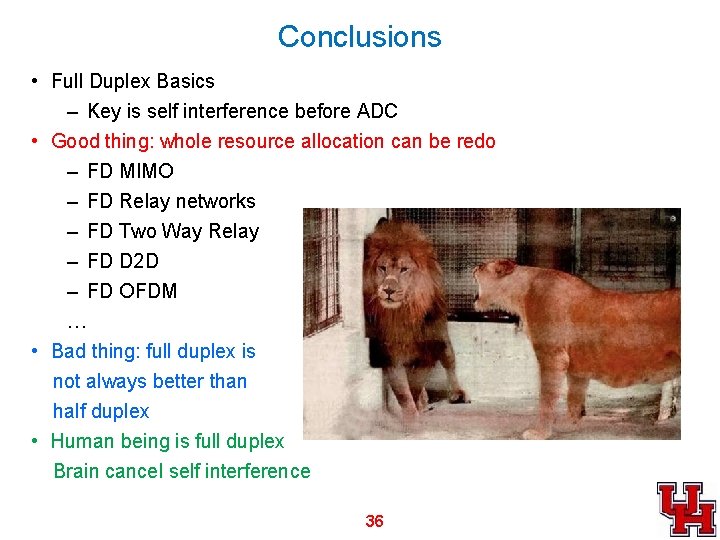 Conclusions

• Full Duplex Basics
– Key is self interference before ADC
• Good thing: whole resource allocation can be redo
– FD MIMO
– FD Relay networks
– FD Two Way Relay
– FD D2D
– FD OFDM
…
• Bad thing: full duplex is not always better than half duplex
• Human being is full duplex
Brain cancel self interference

36

UH